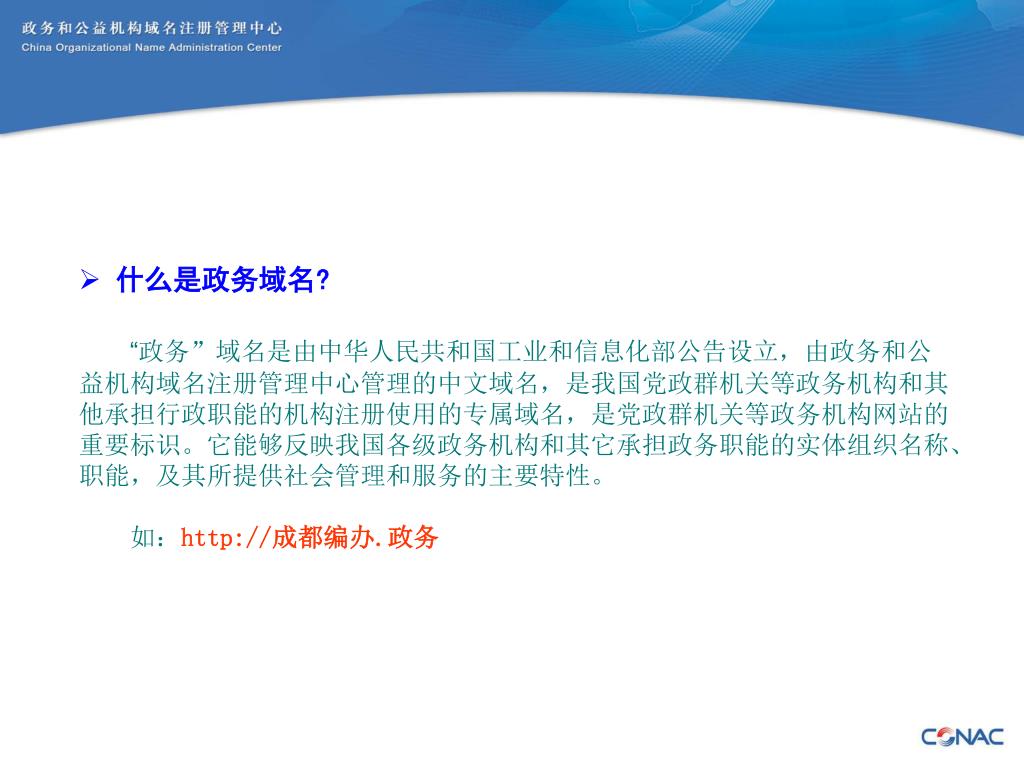 政务和公益机构域名注册管理中心
China Organizational Name Administration Center

➢ 什么是政务域名?

“政务”域名是由中华人民共和国工业和信息化部公告设立，由政务和公益机构域名注册管理中心管理的中文域名，是我国党政群机关等政务机构和其他承担行政职能的机构注册使用的专属域名，是党政群机关等政务机构网站的重要标识。它能够反映我国各级政务机构和其它承担政务职能的实体组织名称、职能，及其所提供社会管理和服务的主要特性。

如：http://成都编办.政务

CONAC